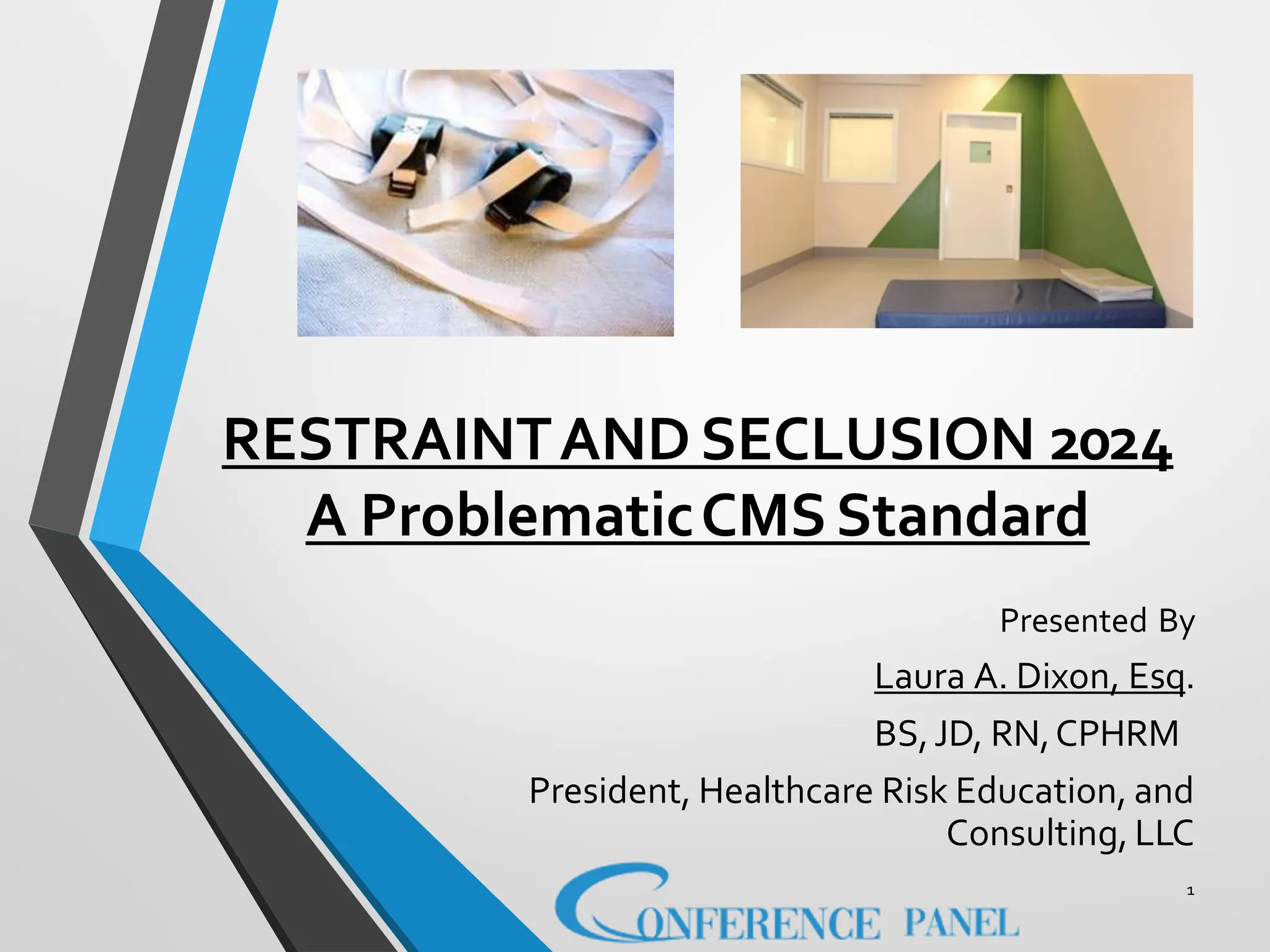 RESTRAINT AND SECLUSION 2024
A Problematic CMS Standard

Presented By

Laura A. Dixon, Esq.

BS, JD, RN, CPHRM

President, Healthcare Risk Education, and Consulting, LLC

1

CONFERENCE PANEL